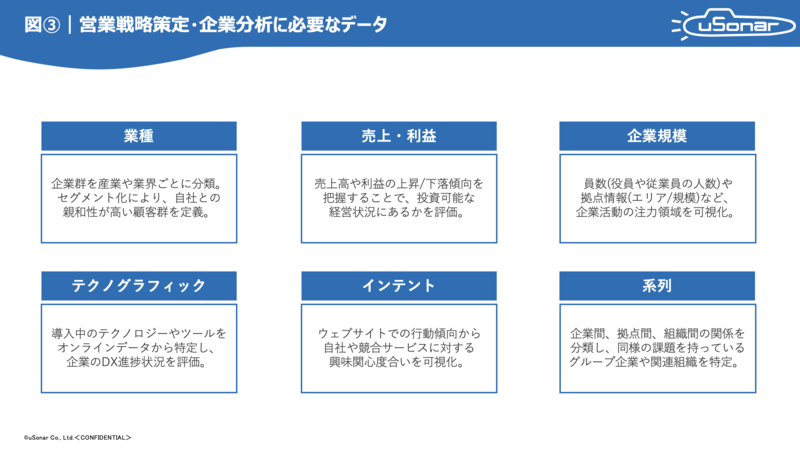 図③｜営業戦略策定・企業分析に必要なデータ

uSonar

業種

企業群を産業や業界ごとに分類。セグメント化により、自社との親和性が高い顧客群を定義。

売上・利益

売上高や利益の上昇/下落傾向を把握することで、投資可能な経営状況にあるかを評価。

企業規模

員数(役員や従業員の人数)や拠点情報(エリア/規模)など、企業活動の注力領域を可視化。

テクノグラフィック

導入中のテクノロジーやツールをオンラインデータから特定し、企業のDX進捗状況を評価。

インテント

ウェブサイトでの行動傾向から自社や競合サービスに対する興味関心度合いを可視化。

系列

企業間、拠点間、組織間の関係を分類し、同様の課題を持っているグループ企業や関連組織を特定。

©uSonar Co., Ltd.＜CONFIDENTIAL＞